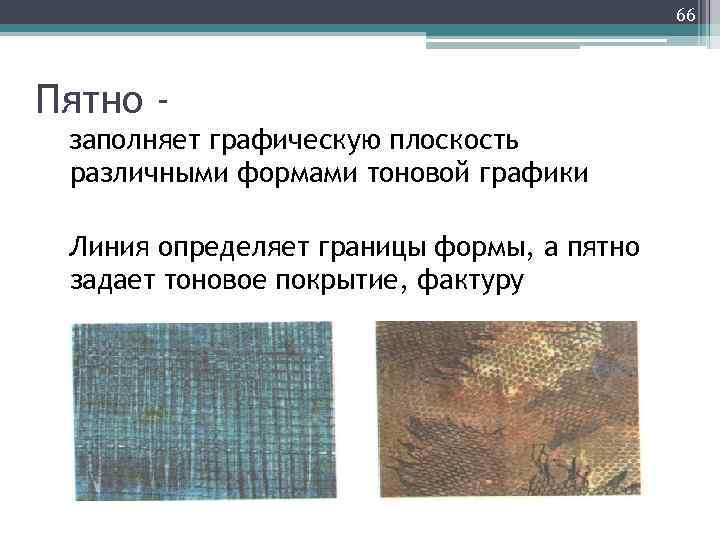 66

Пятно -

заполняет графическую плоскость различными формами тоновой графики

Линия определяет границы формы, а пятно задает тоновое покрытие, фактуру